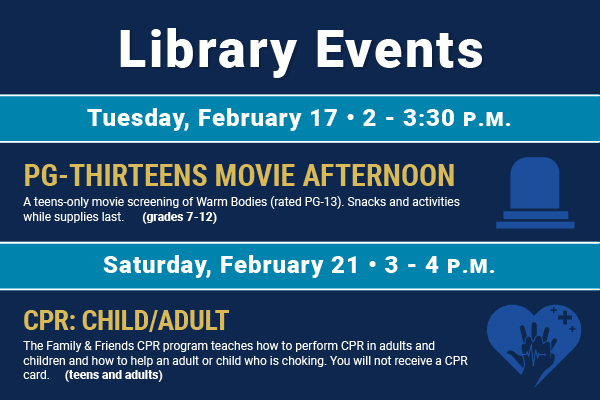 Library Events

Tuesday, February 17 • 2 - 3:30 P.M.

PG-THIRTEENS MOVIE AFTERNOON

A teens-only movie screening of Warm Bodies (rated PG-13). Snacks and activities while supplies last. (grades 7-12)

Saturday, February 21 • 3 - 4 P.M.

CPR: CHILD/ADULT

The Family & Friends CPR program teaches how to perform CPR in adults and children and how to help an adult or child who is choking. You will not receive a CPR card. (teens and adults)